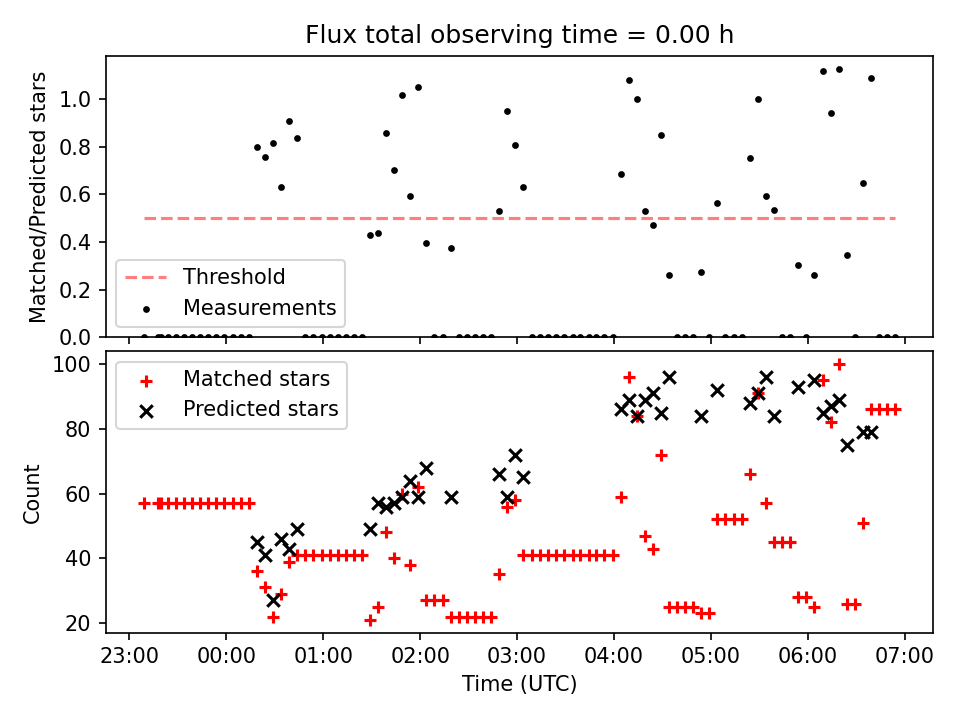 Flux total observing time = 0.00 h

Matched/Predicted stars

1.0
0.8
0.6
0.4
0.2
0.0

Threshold
Measurements

Count

100
80
60
40
20

Matched stars
Predicted stars

23:00 00:00 01:00 02:00 03:00 04:00 05:00 06:00 07:00

Time (UTC)